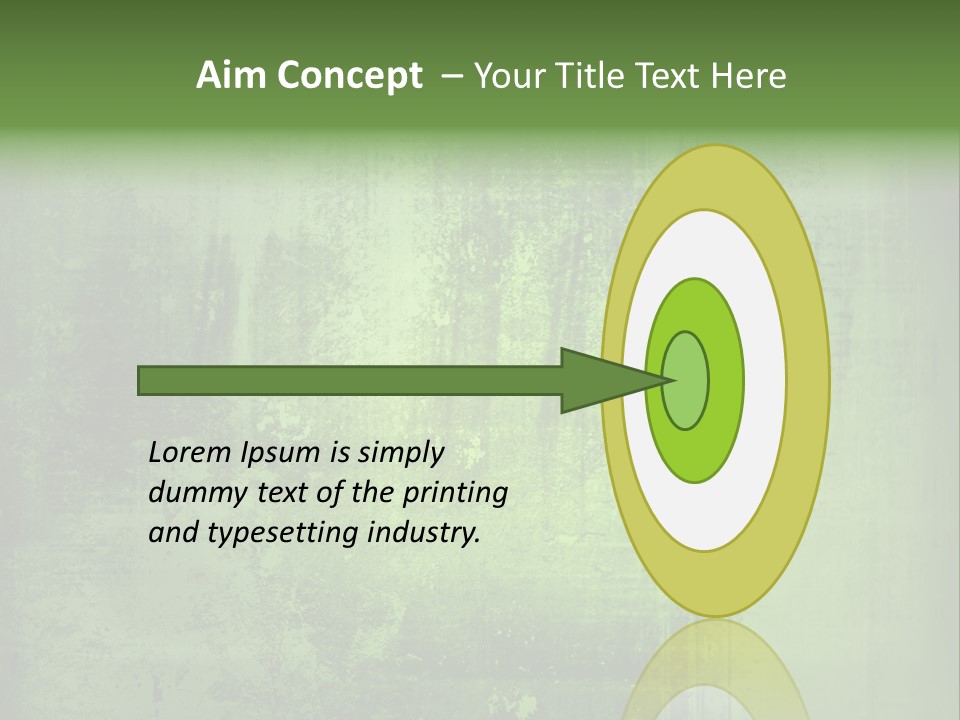 Aim Concept – Your Title Text Here

Lorem Ipsum is simply dummy text of the printing and typesetting industry.